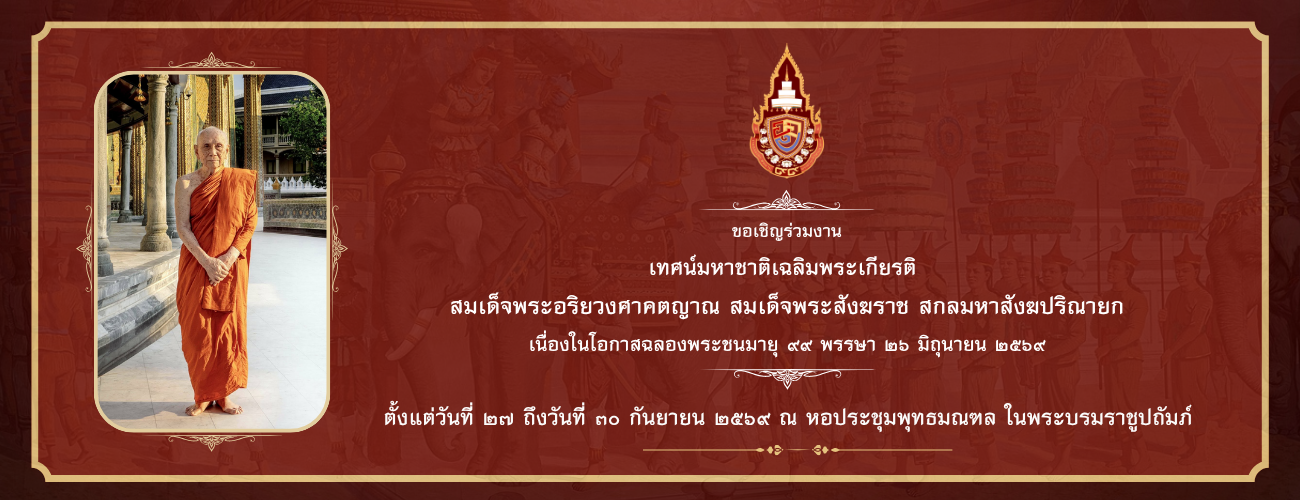 ขอเชิญร่วมงาน

เทศน์มหาชาติเฉลิมพระเกียรติ

สมเด็จพระอริยวงศาคตญาณ สมเด็จพระสังฆราช สกลมหาสังฆปริณายก

เนื่องในโอกาสฉลองพระชนมายุ ๙๙ พรรษา ๒๖ มิถุนายน ๒๕๖๙

ตั้งแต่วันที่ ๒๗ ถึงวันที่ ๓๐ กันยายน ๒๕๖๙ ณ หอประชุมพุทธมณฑล ในพระบรมราชูปถัมภ์